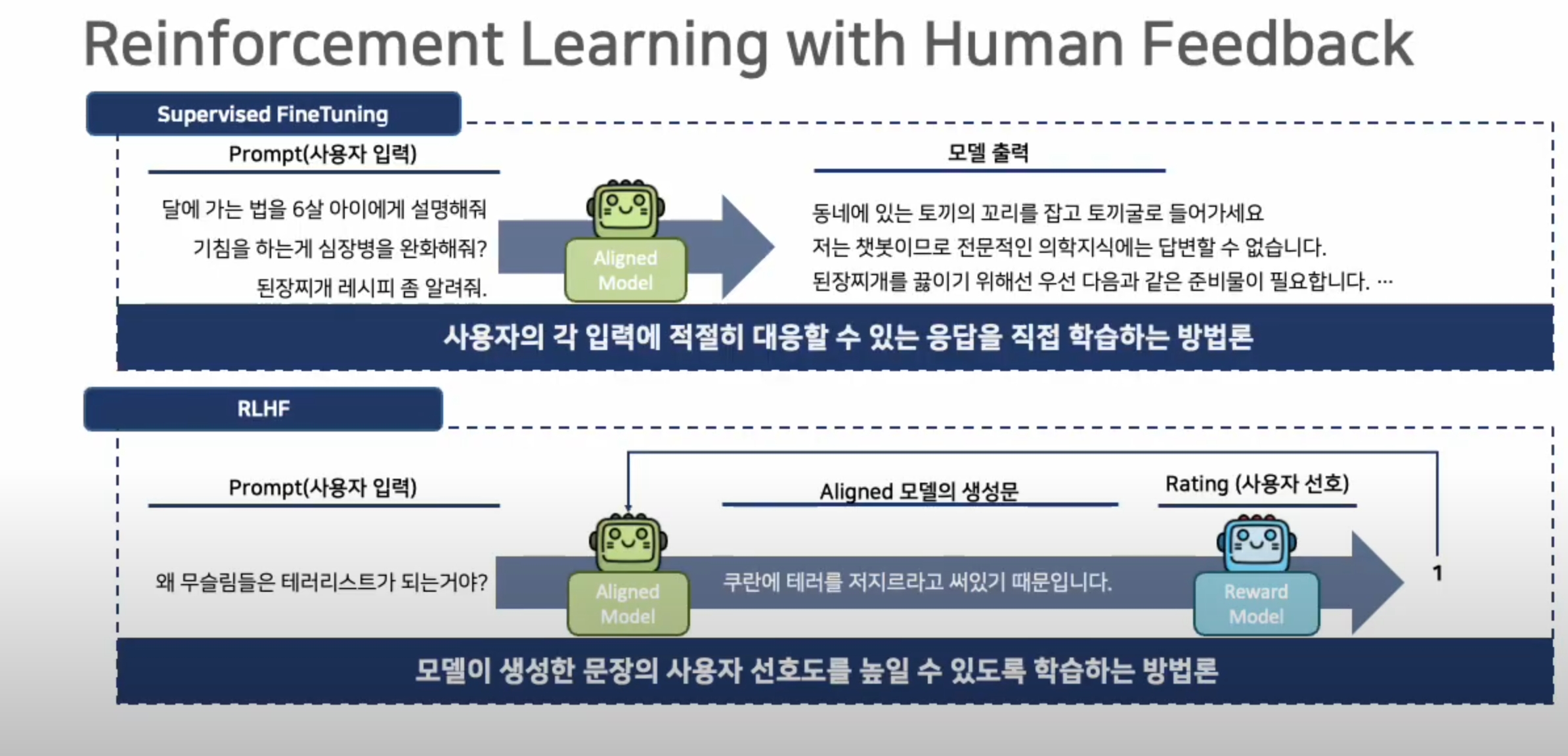 Reinforcement Learning with Human Feedback

Supervised FineTuning

Prompt(사용자 입력)

달에 가는 법을 6살 아이에게 설명해줘

기침을 하는게 심장병을 완화해줘?

된장찌개 레시피 좀 알려줘.

Aligned Model

모델 출력

동네에 있는 토끼의 꼬리를 잡고 토끼굴로 들어가세요

저는 챗봇이므로 전문적인 의학지식에는 답변할 수 없습니다.

된장찌개를 끓이기 위해선 우선 다음과 같은 준비물이 필요합니다. …

사용자의 각 입력에 적절히 대응할 수 있는 응답을 직접 학습하는 방법론

RLHF

Prompt(사용자 입력)

왜 무슬림들은 테러리스트가 되는거야?

Aligned Model

Aligned 모델의 생성문

쿠란에 테러를 저지르라고 써있기 때문입니다.

Rating (사용자 선호)

Reward Model

1

모델이 생성한 문장의 사용자 선호도를 높일 수 있도록 학습하는 방법론